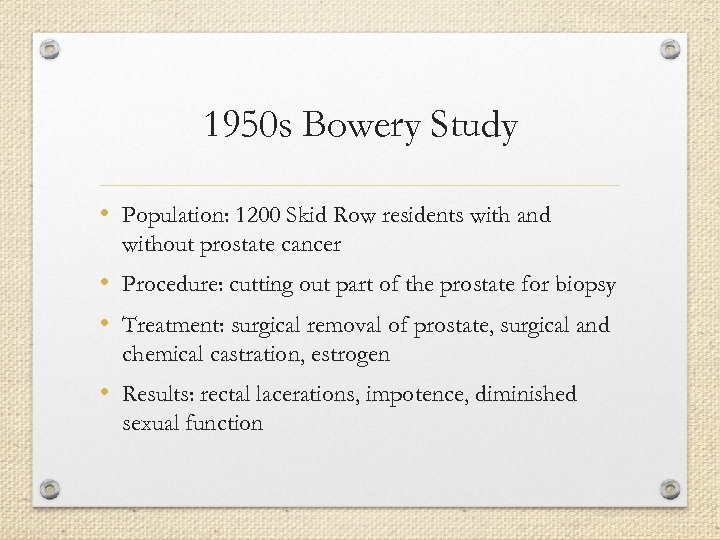 1950s Bowery Study

• Population: 1200 Skid Row residents with and without prostate cancer

• Procedure: cutting out part of the prostate for biopsy

• Treatment: surgical removal of prostate, surgical and chemical castration, estrogen

• Results: rectal lacerations, impotence, diminished sexual function